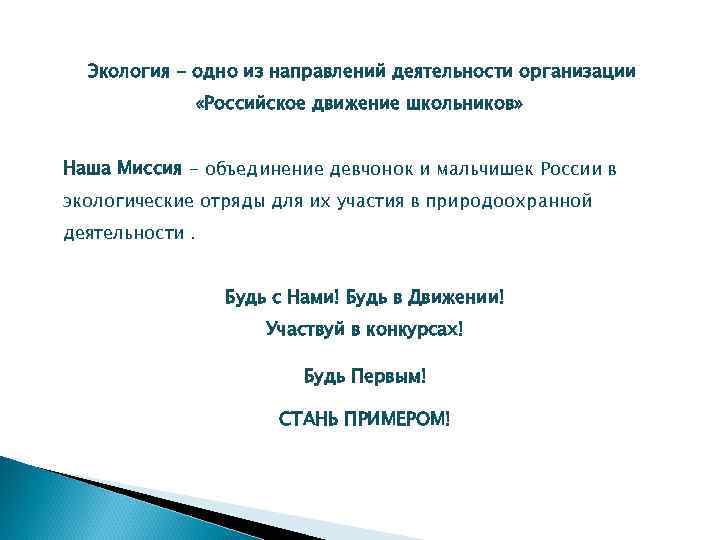 Экология – одно из направлений деятельности организации «Российское движение школьников»

Наша Миссия – объединение девчонок и мальчишек России в экологические отряды для их участия в природоохранной деятельности .

Будь с Нами! Будь в Движении!
Участвуй в конкурсах!

Будь Первым!

СТАНЬ ПРИМЕРОМ!